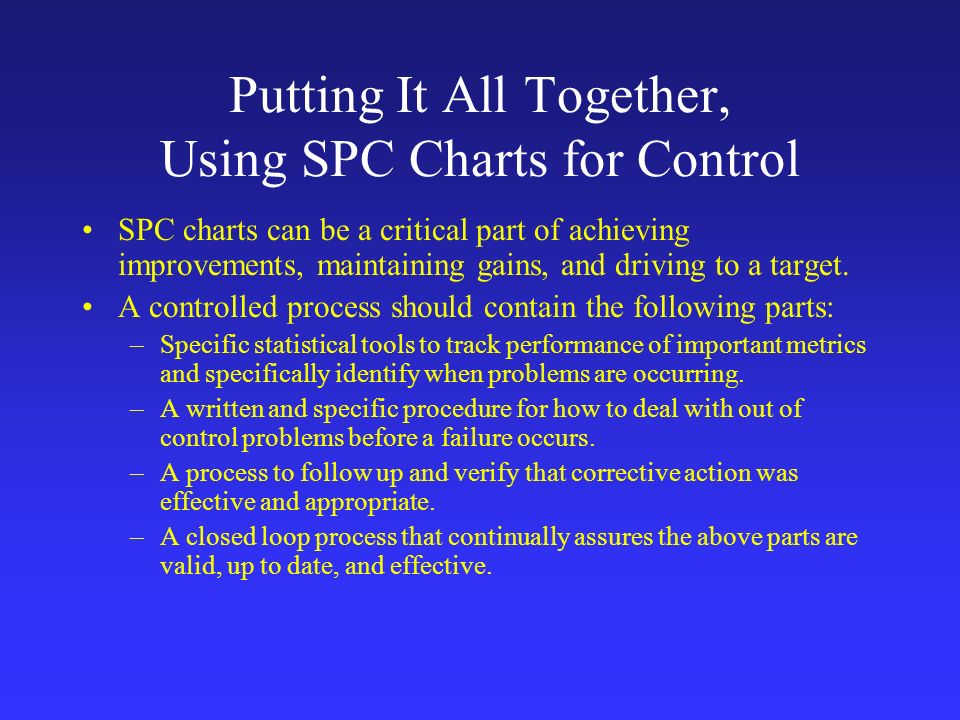 Putting It All Together,
Using SPC Charts for Control

• SPC charts can be a critical part of achieving improvements, maintaining gains, and driving to a target.

• A controlled process should contain the following parts:

– Specific statistical tools to track performance of important metrics and specifically identify when problems are occurring.

– A written and specific procedure for how to deal with out of control problems before a failure occurs.

– A process to follow up and verify that corrective action was effective and appropriate.

– A closed loop process that continually assures the above parts are valid, up to date, and effective.